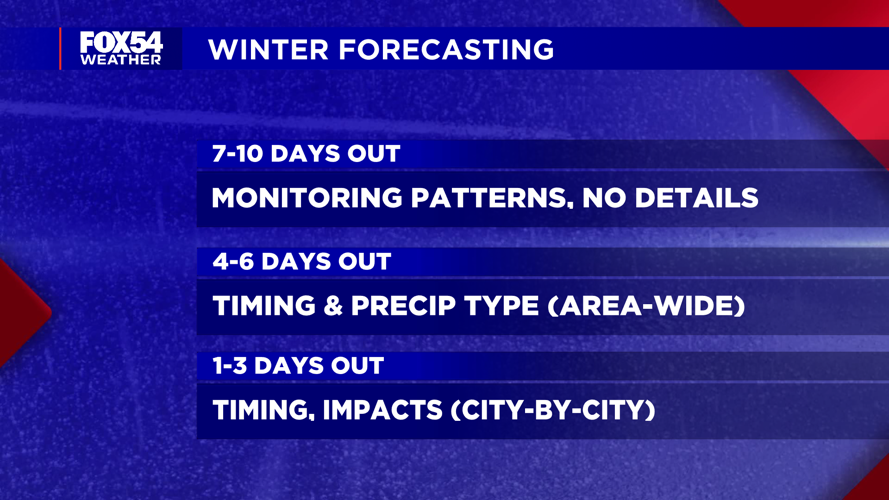 FOX54 WEATHER

WINTER FORECASTING

7-10 DAYS OUT

MONITORING PATTERNS, NO DETAILS

4-6 DAYS OUT

TIMING & PRECIP TYPE (AREA-WIDE)

1-3 DAYS OUT

TIMING, IMPACTS (CITY-BY-CITY)